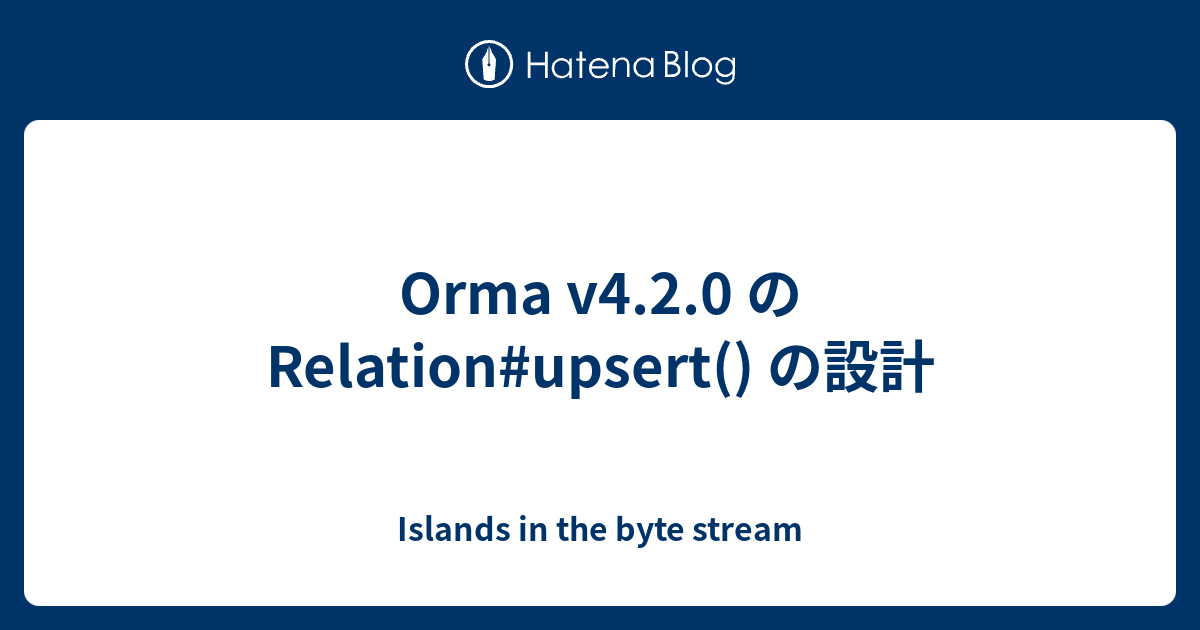 Hatena Blog

Orma v4.2.0 の Relation#upsert() の設計

Islands in the byte stream